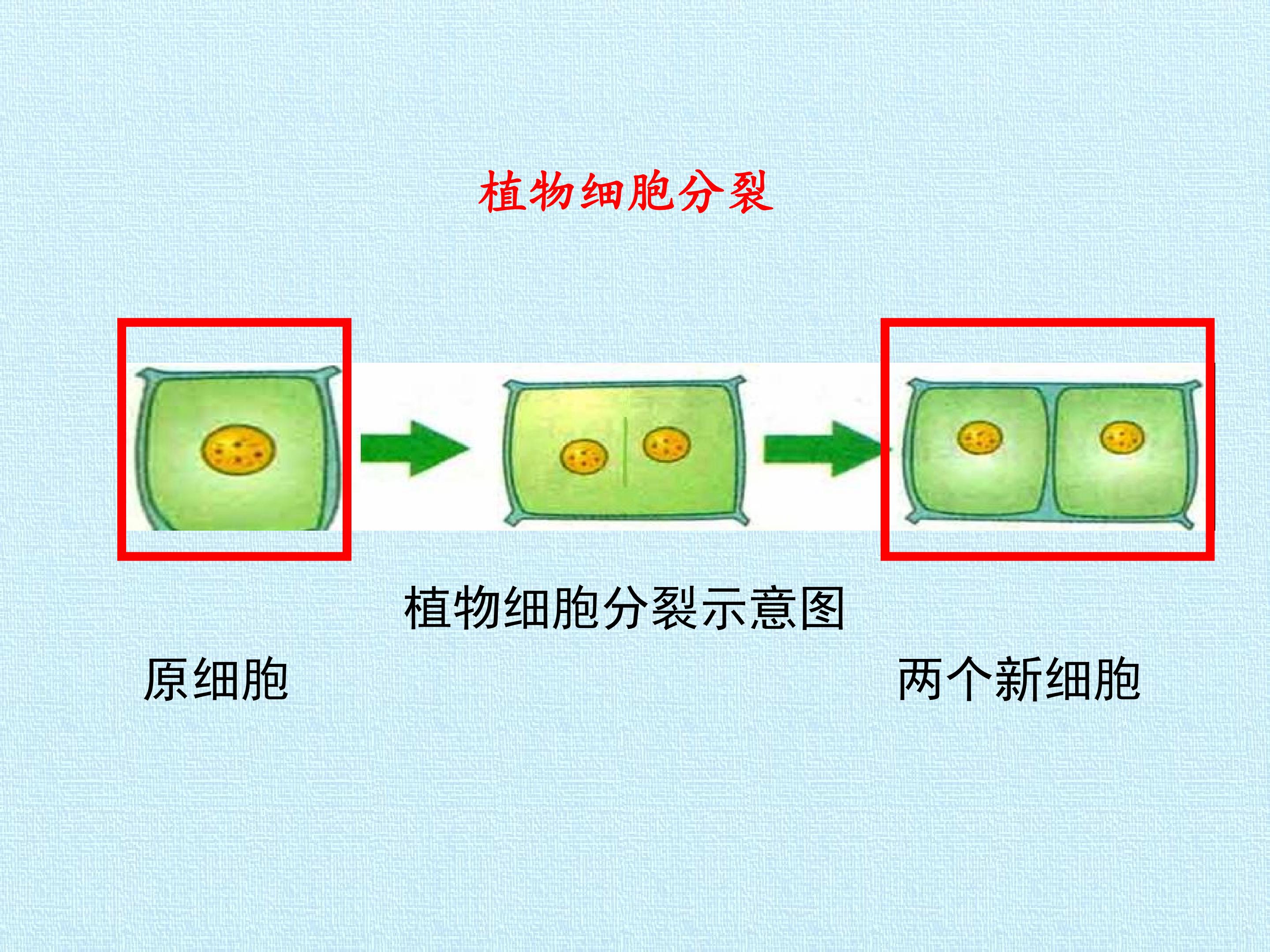 植物细胞分裂

植物细胞分裂示意图

原细胞

两个新细胞